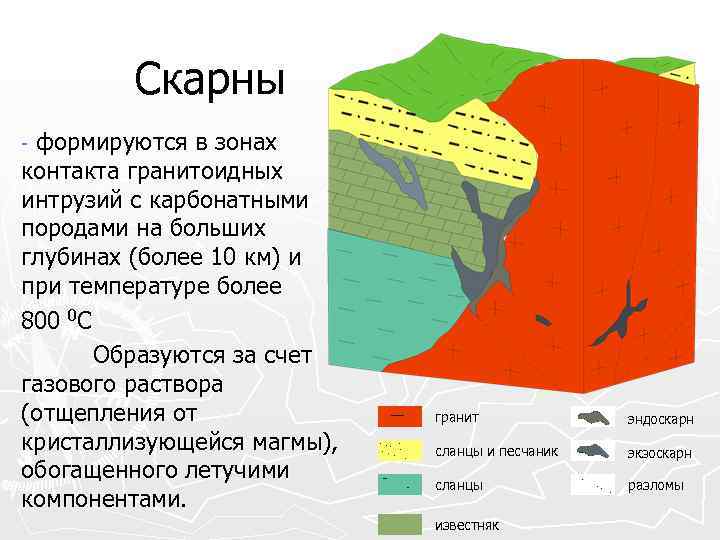 Скарны

- формируются в зонах контакта гранитоидных интрузий с карбонатными породами на больших глубинах (более 10 км) и при температуре более 800 $^0$С

Образуются за счет газового раствора (отщепления от кристаллизующейся магмы), обогащенного летучими компонентами.

гранит
сланцы и песчаник
сланцы
известняк
эндоскарн
экзоскарн
разломы